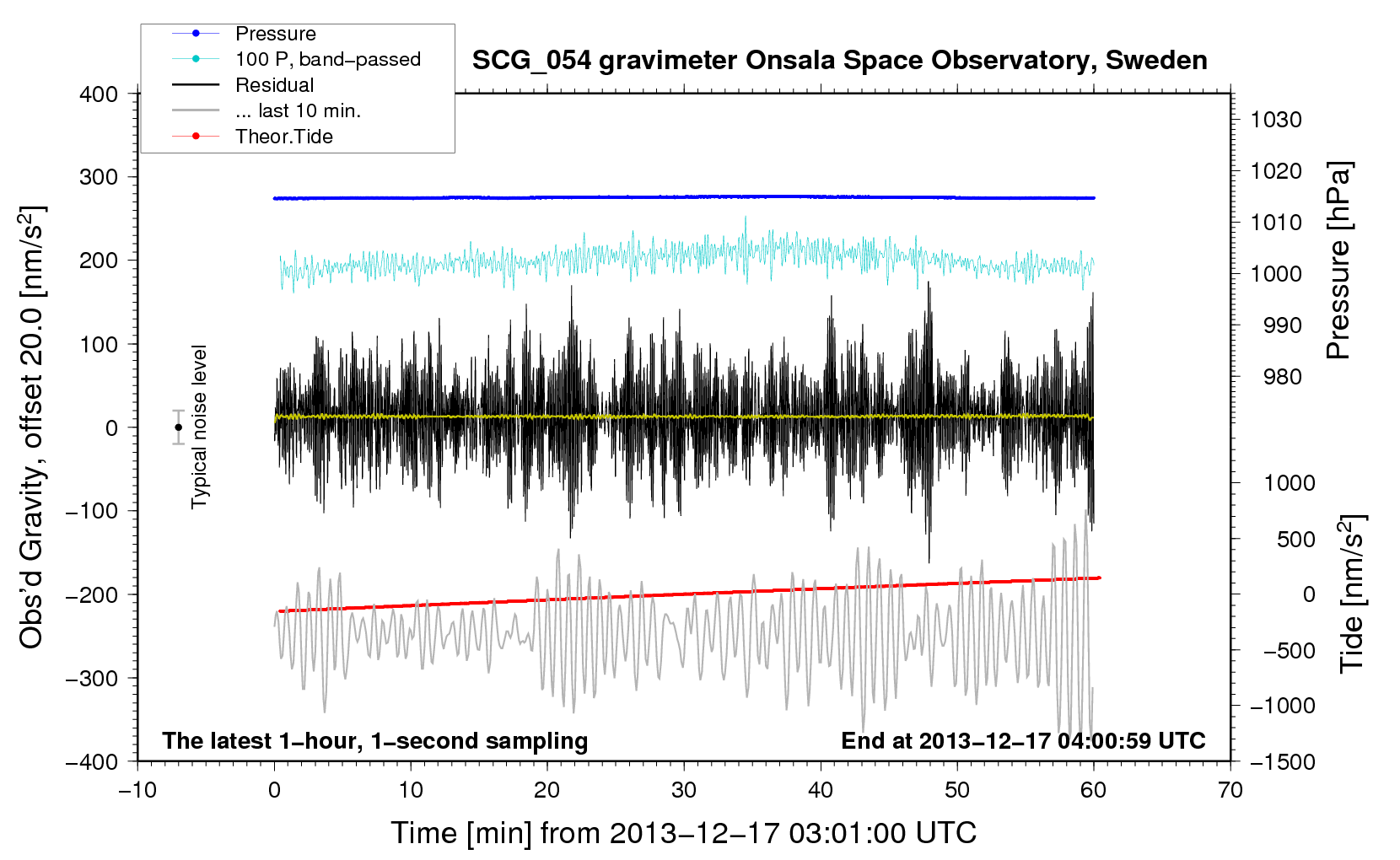 Pressure
100 P, band−passed
Residual
... last 10 min.
Theor.Tide

SCG_054 gravimeter Onsala Space Observatory, Sweden

400
300
200
100
0
−100
−200
−300
−400

Obs'd Gravity, offset 20.0 [nm/s$^2$]

Typical noise level

1030
1020
1010
1000
990
980

Pressure [hPa]

1000
500
0
−500
−1000
−1500

Tide [nm/s$^2$]

The latest 1−hour, 1−second sampling
End at 2013−12−17 04:00:59 UTC

−10
0
10
20
30
40
50
60
70

Time [min] from 2013−12−17 03:01:00 UTC